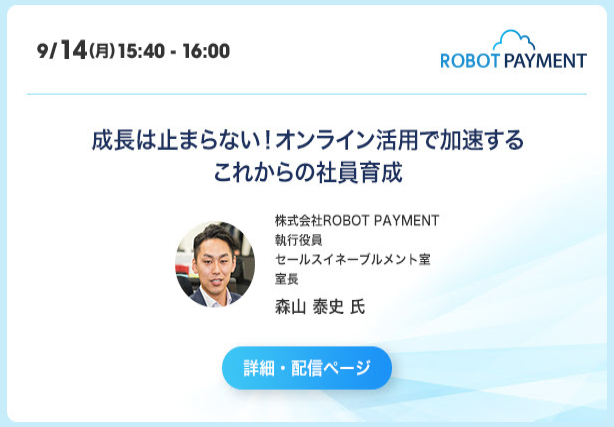 9/14(月)15:40 - 16:00

ROBOT PAYMENT

成長は止まらない！オンライン活用で加速する
これからの社員育成

株式会社ROBOT PAYMENT
執行役員
セールスイネーブルメント室
室長
森山 泰史 氏

詳細・配信ページ